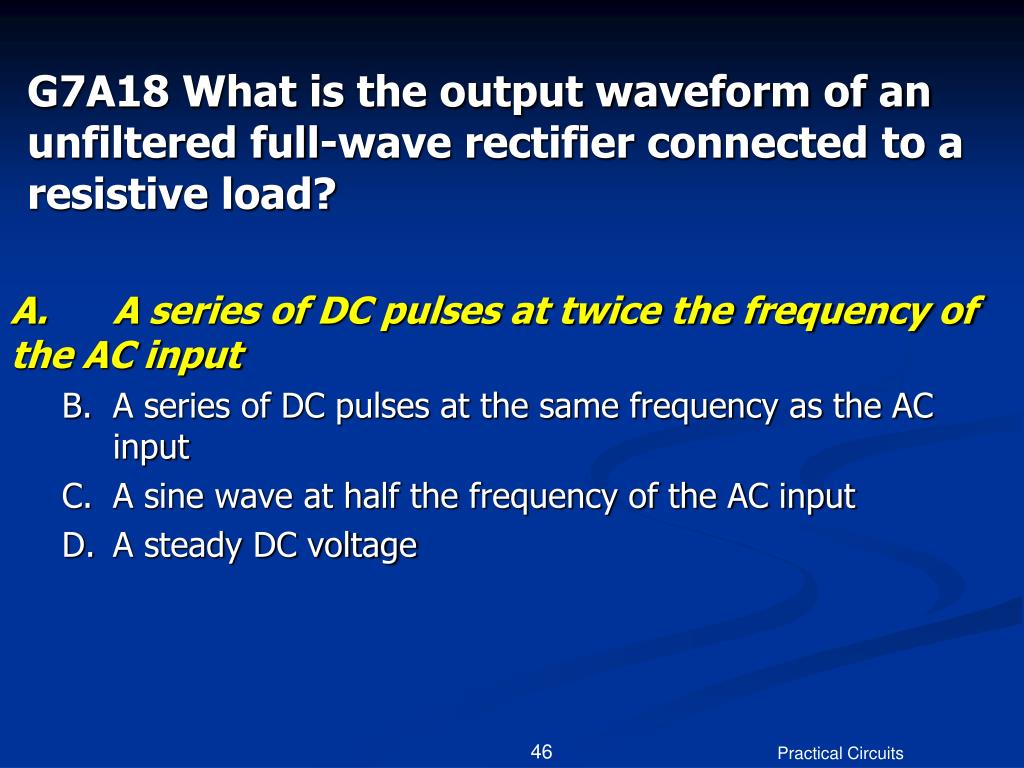 G7A18 What is the output waveform of an unfiltered full-wave rectifier connected to a resistive load?

A. A series of DC pulses at twice the frequency of the AC input

B. A series of DC pulses at the same frequency as the AC input

C. A sine wave at half the frequency of the AC input

D. A steady DC voltage

46

Practical Circuits